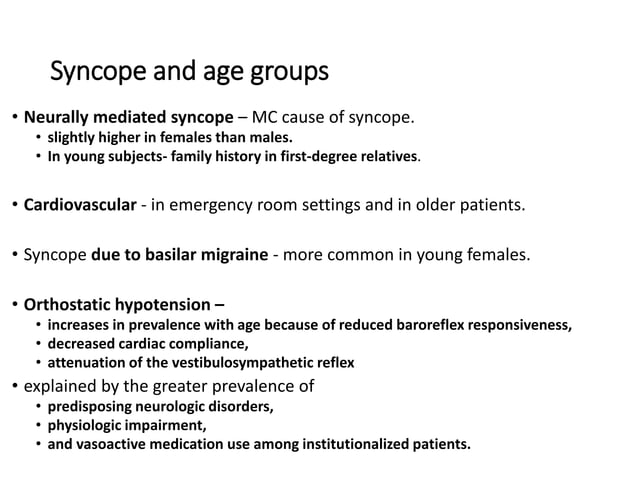 Syncope and age groups

• Neurally mediated syncope – MC cause of syncope.
  • slightly higher in females than males.
  • In young subjects- family history in first-degree relatives.

• Cardiovascular - in emergency room settings and in older patients.

• Syncope due to basilar migraine - more common in young females.

• Orthostatic hypotension –
  • increases in prevalence with age because of reduced baroreflex responsiveness,
  • decreased cardiac compliance,
  • attenuation of the vestibulosympathetic reflex
• explained by the greater prevalence of
  • predisposing neurologic disorders,
  • physiologic impairment,
  • and vasoactive medication use among institutionalized patients.